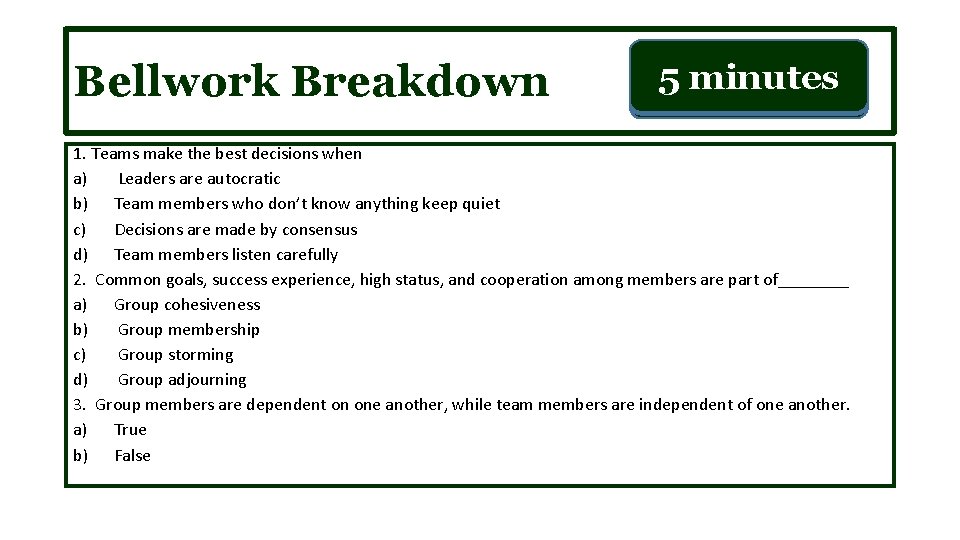 Bellwork Breakdown

5 minutes

1. Teams make the best decisions when
a) Leaders are autocratic
b) Team members who don't know anything keep quiet
c) Decisions are made by consensus
d) Team members listen carefully
2. Common goals, success experience, high status, and cooperation among members are part of________
a) Group cohesiveness
b) Group membership
c) Group storming
d) Group adjourning
3. Group members are dependent on one another, while team members are independent of one another.
a) True
b) False